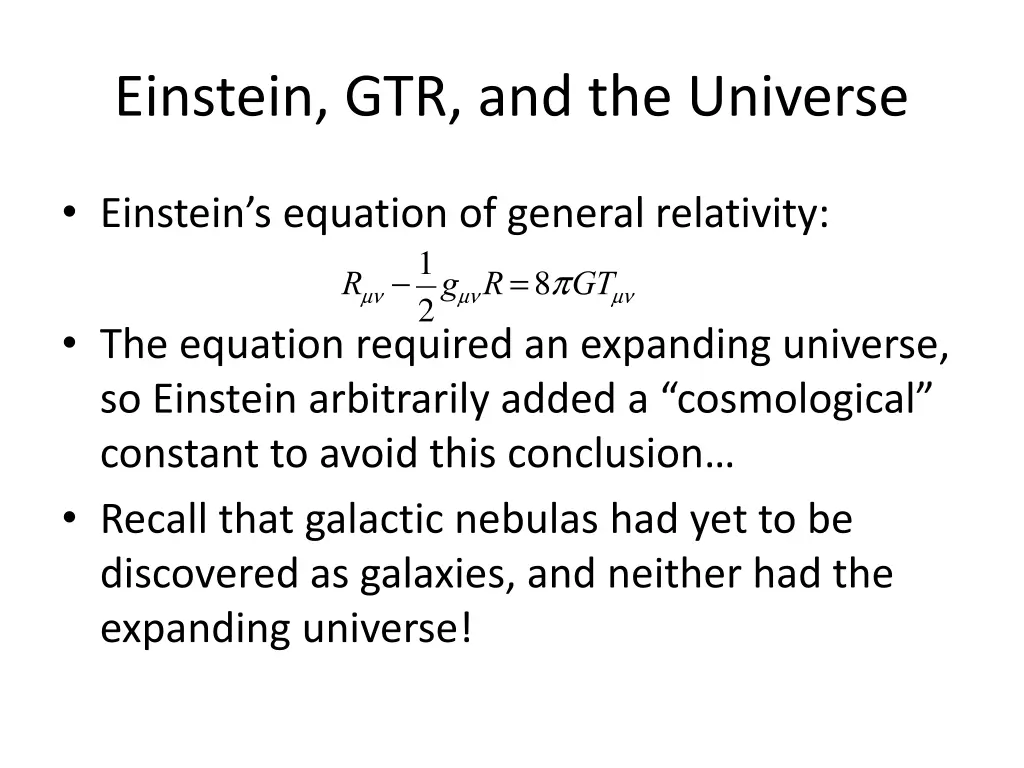 Einstein, GTR, and the Universe

• Einstein’s equation of general relativity:

$R_{\mu\nu} - \frac{1}{2} g_{\mu\nu} R = 8\pi G T_{\mu\nu}$

• The equation required an expanding universe, so Einstein arbitrarily added a “cosmological” constant to avoid this conclusion…

• Recall that galactic nebulas had yet to be discovered as galaxies, and neither had the expanding universe!